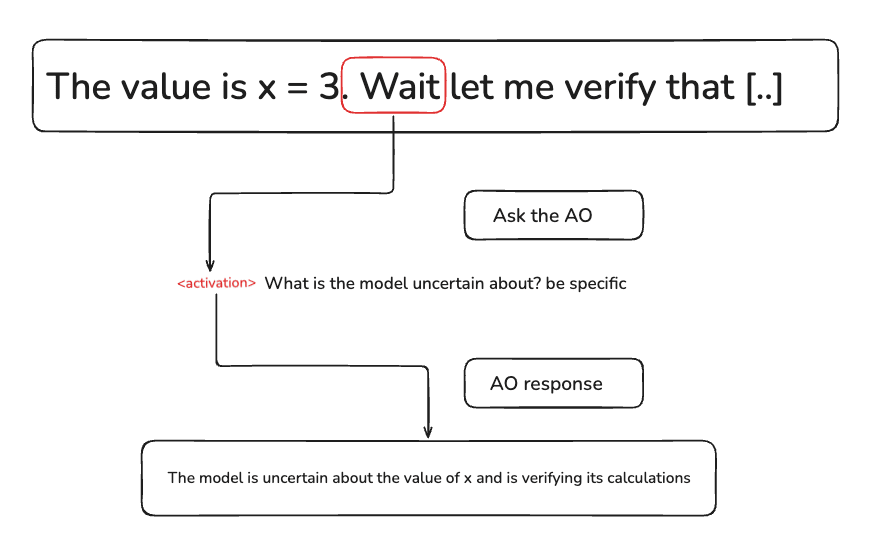 The value is x = 3. Wait let me verify that [..]

Ask the AO

<activation> What is the model uncertain about? be specific

AO response

The model is uncertain about the value of x and is verifying its calculations